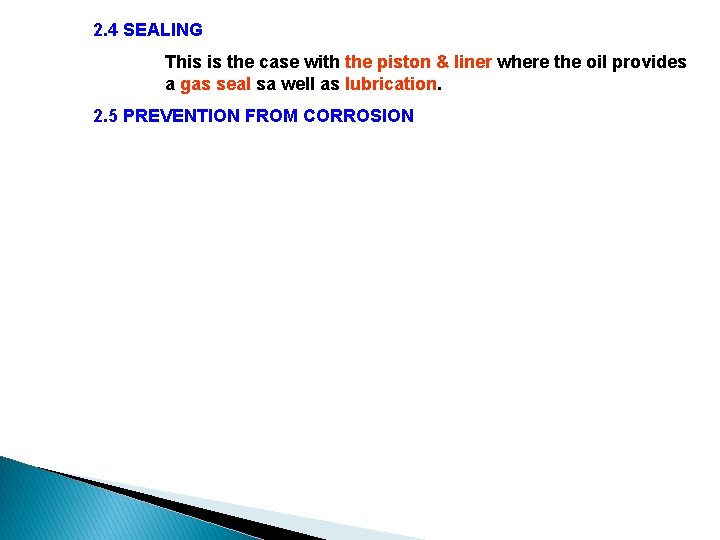 2.4 SEALING

This is the case with the piston & liner where the oil provides a gas seal sa well as lubrication.

2.5 PREVENTION FROM CORROSION